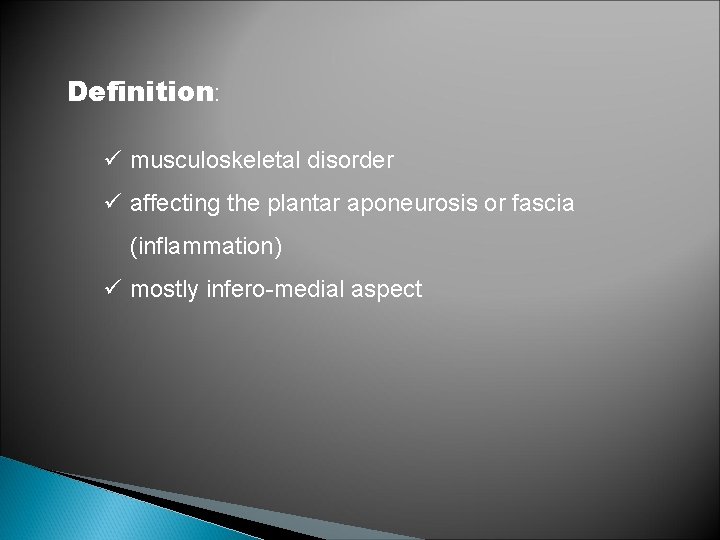 Definition:

✓ musculoskeletal disorder

✓ affecting the plantar aponeurosis or fascia (inflammation)

✓ mostly infero-medial aspect